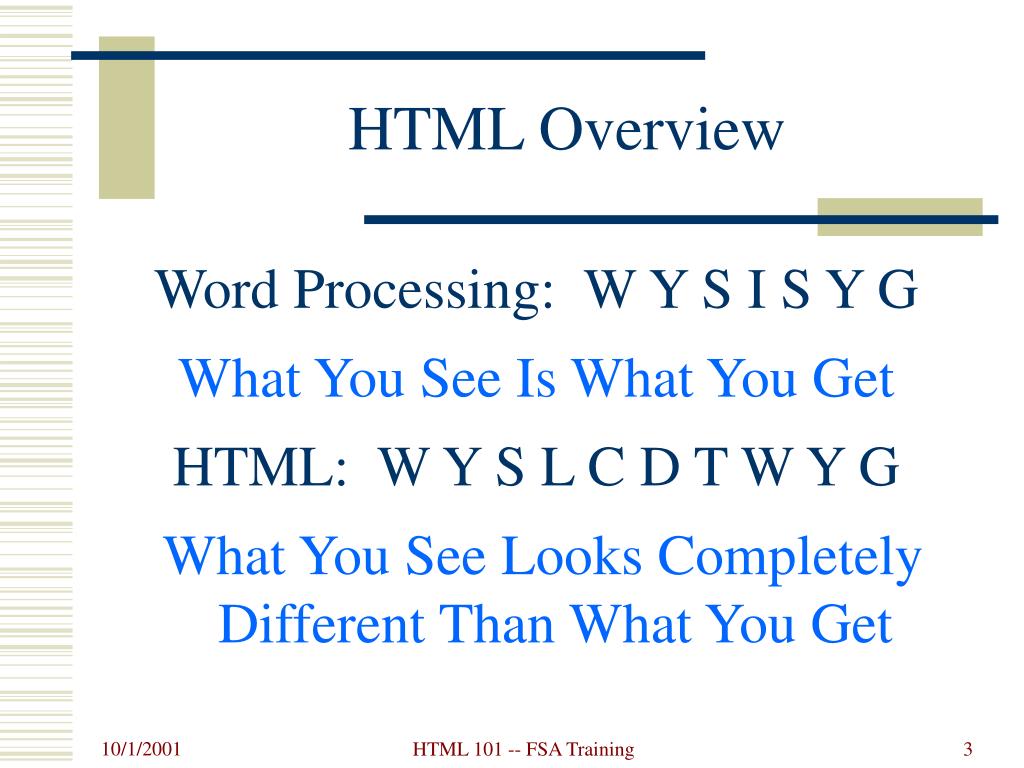 HTML Overview

Word Processing: W Y S I S Y G

What You See Is What You Get

HTML: W Y S L C D T W Y G

What You See Looks Completely Different Than What You Get

10/1/2001

HTML 101 -- FSA Training

3